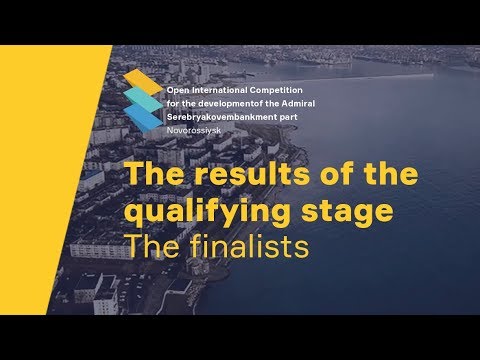 Open International Competition for the developmentof the Admiral Serebryakovembankment part
Novorossiysk

The results of the qualifying stage
The finalists